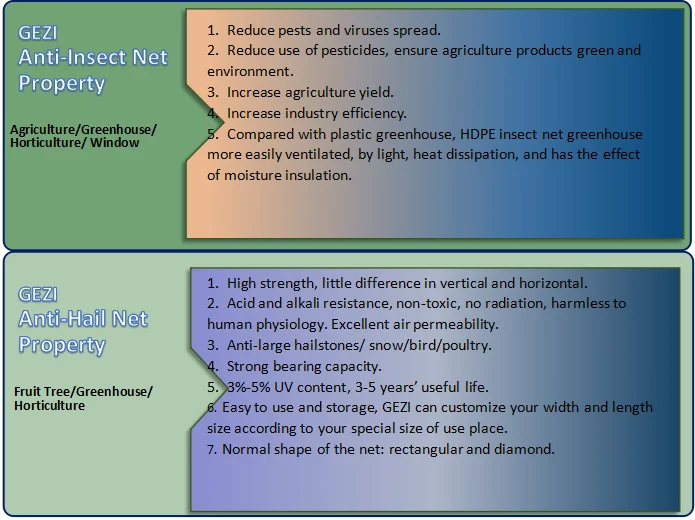 GEZI
Anti-Insect Net Property

Agriculture/Greenhouse/ Horticulture/ Window

1. Reduce pests and viruses spread.
2. Reduce use of pesticides, ensure agriculture products green and environment.
3. Increase agriculture yield.
4. Increase industry efficiency.
5. Compared with plastic greenhouse, HDPE insect net greenhouse more easily ventilated, by light, heat dissipation, and has the effect of moisture insulation.

GEZI
Anti-Hail Net Property

Fruit Tree/Greenhouse/ Horticulture

1. High strength, little difference in vertical and horizontal.
2. Acid and alkali resistance, non-toxic, no radiation, harmless to human physiology. Excellent air permeability.
3. Anti-large hailstones/ snow/bird/poultry.
4. Strong bearing capacity.
5. 3%-5% UV content, 3-5 years' useful life.
6. Easy to use and storage, GEZI can customize your width and length size according to your special size of use place.
7. Normal shape of the net: rectangular and diamond.